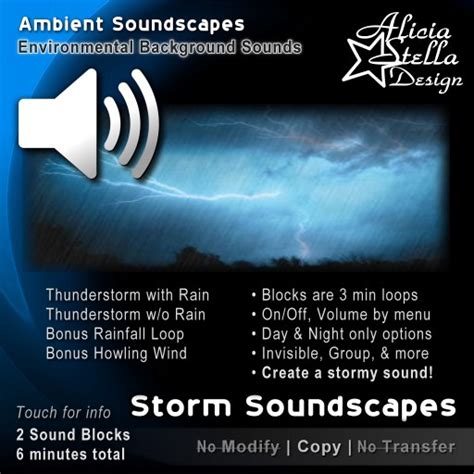 Ambient Soundscapes
Environmental Background Sounds

Alicia Stella Design

Thunderstorm with Rain
Thunderstorm w/o Rain
Bonus Rainfall Loop
Bonus Howling Wind

• Blocks are 3 min loops
• On/Off, Volume by menu
• Day & Night only options
• Invisible, Group, & more
• Create a stormy sound!

Touch for info

Storm Soundscapes

2 Sound Blocks
6 minutes total

No Modify | Copy | No Transfer